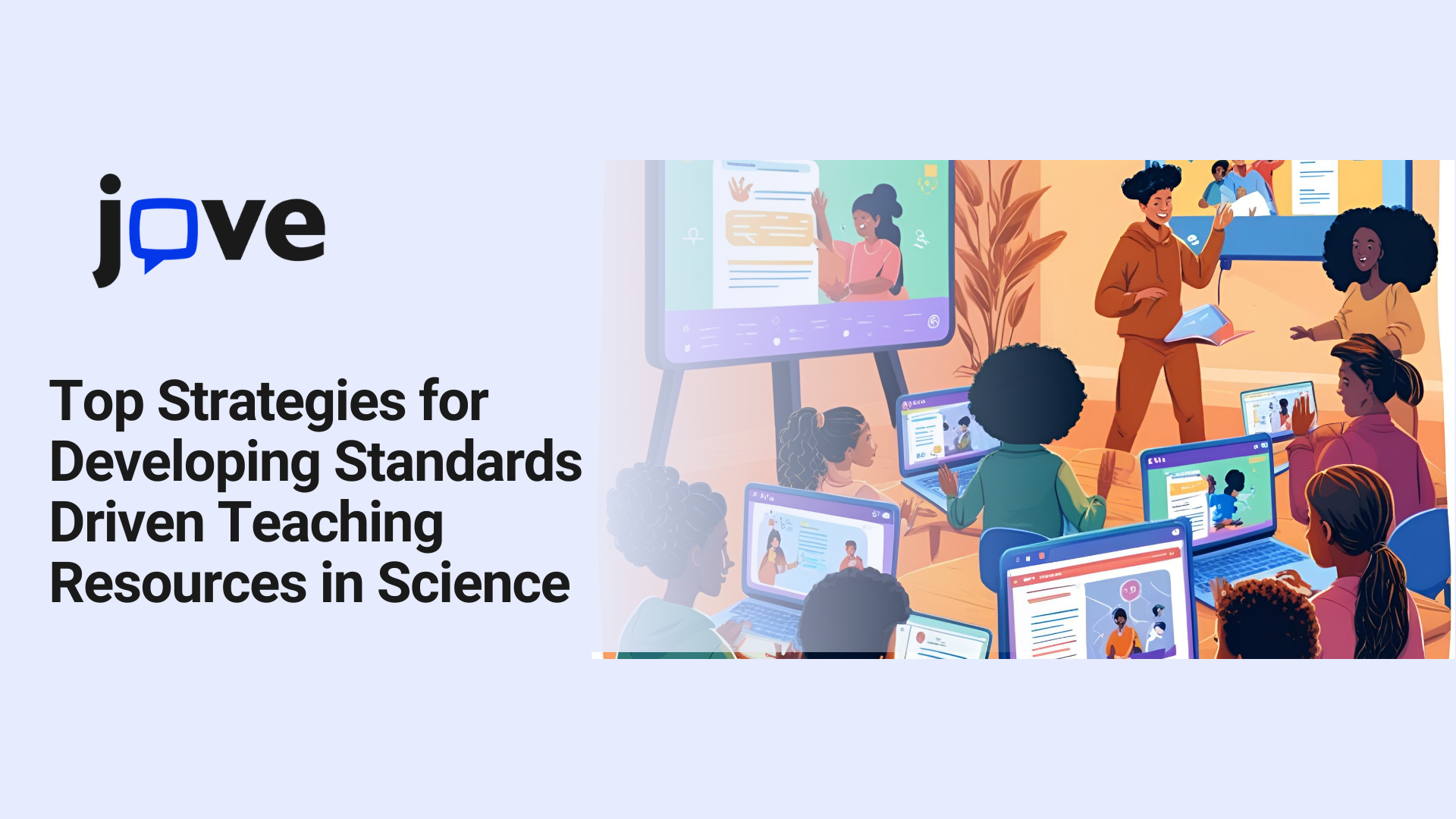 jove

Top Strategies for Developing Standards Driven Teaching Resources in Science